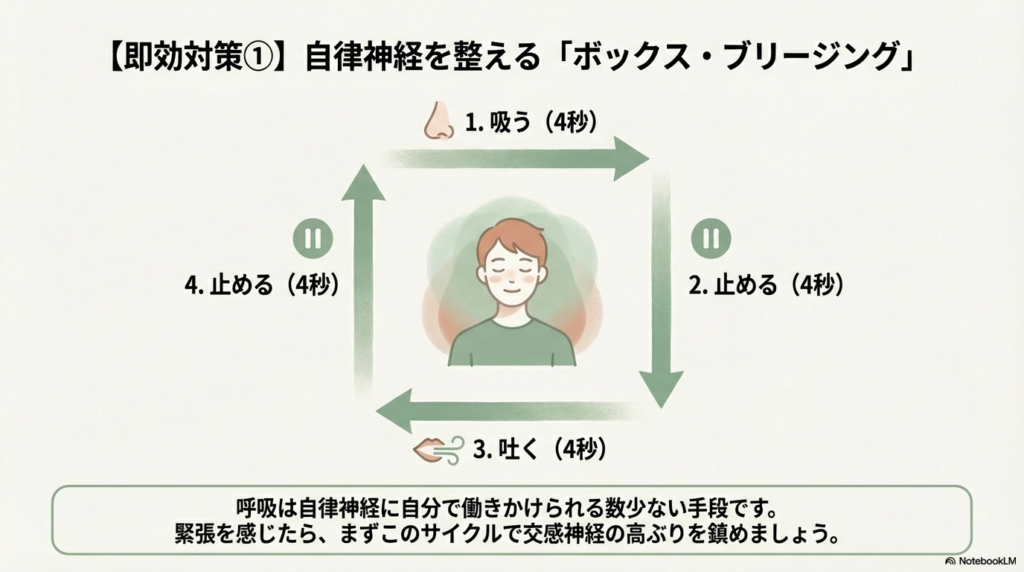 【即効対策①】自律神経を整える「ボックス・ブリージング」

1. 吸う（4秒）

2. 止める（4秒）

3. 吐く（4秒）

4. 止める（4秒）

呼吸は自律神経に自分で働きかけられる数少ない手段です。
緊張を感じたら、まずこのサイクルで交感神経の高ぶりを鎮めましょう。

NotebookLM